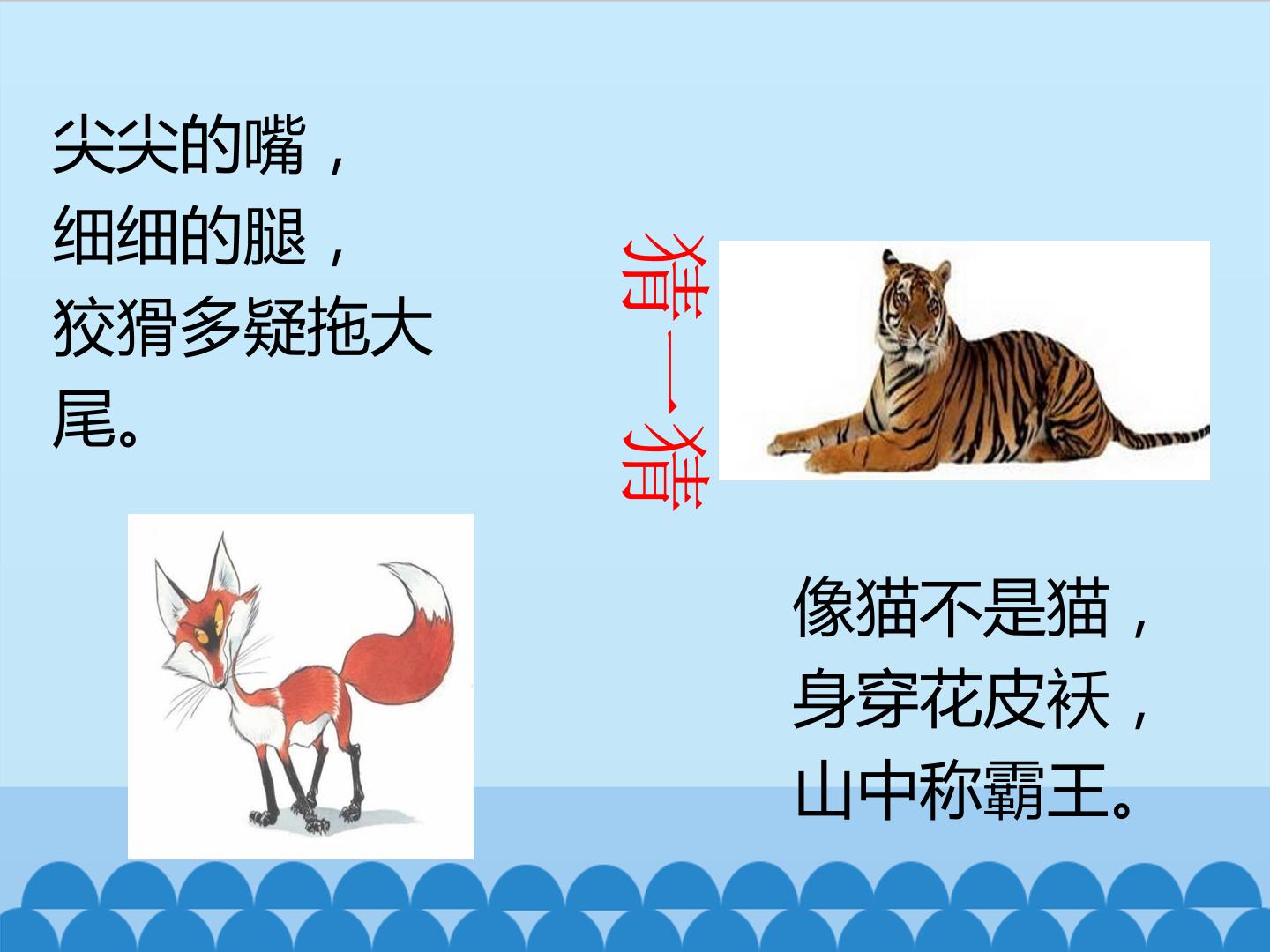 尖尖的嘴，
细细的腿，
狡猾多疑拖大尾。

猜一猜

像猫不是猫，
身穿花皮袄，
山中称霸王。